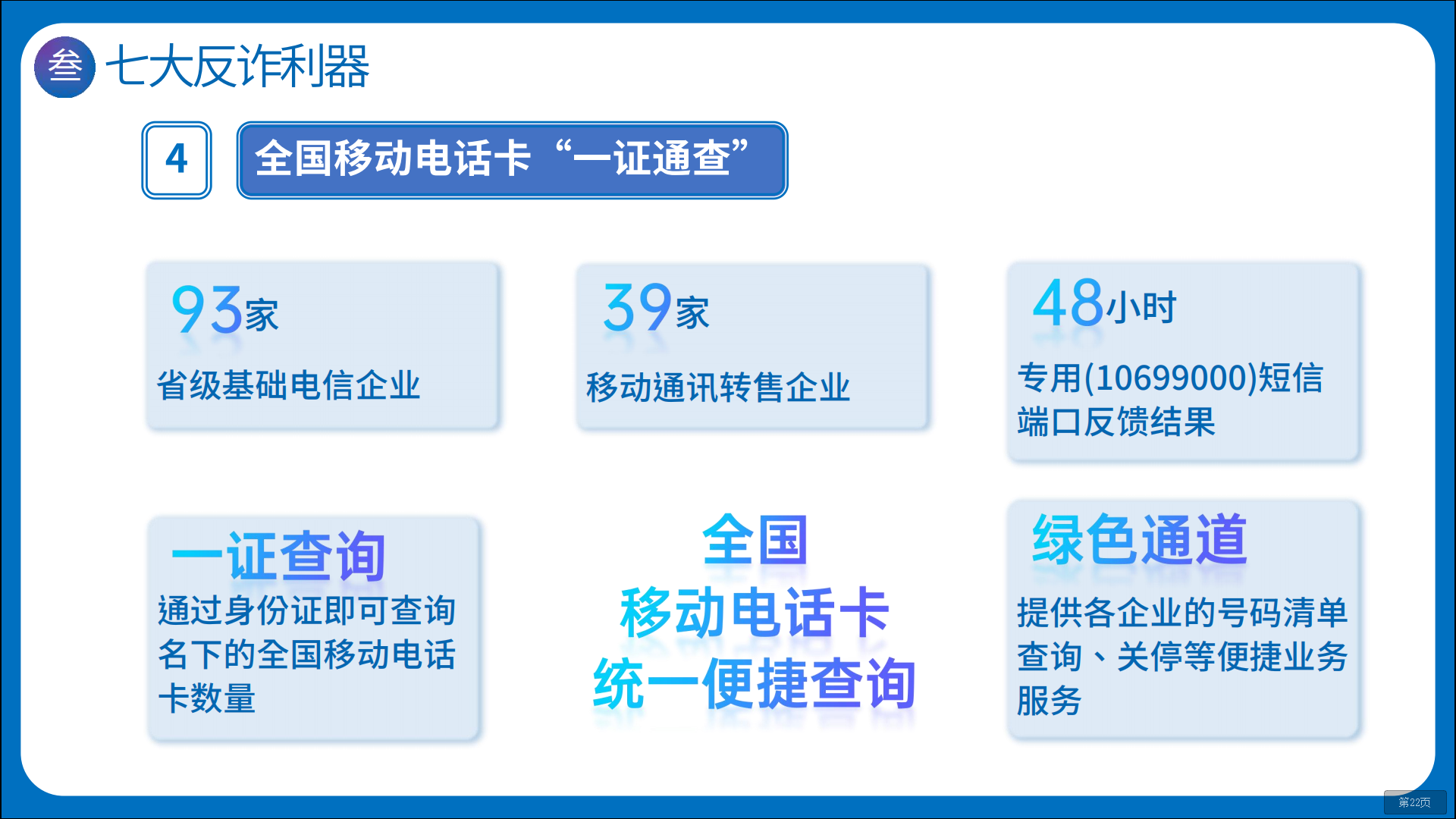 叁 七大反诈利器

4 全国移动电话卡“一证通查”

93家
省级基础电信企业

39家
移动通讯转售企业

48小时
专用(10699000)短信端口反馈结果

一证查询
通过身份证即可查询名下的全国移动电话卡数量

全国
移动电话卡
统一便捷查询

绿色通道
提供各企业的号码清单查询、关停等便捷业务服务

第22页